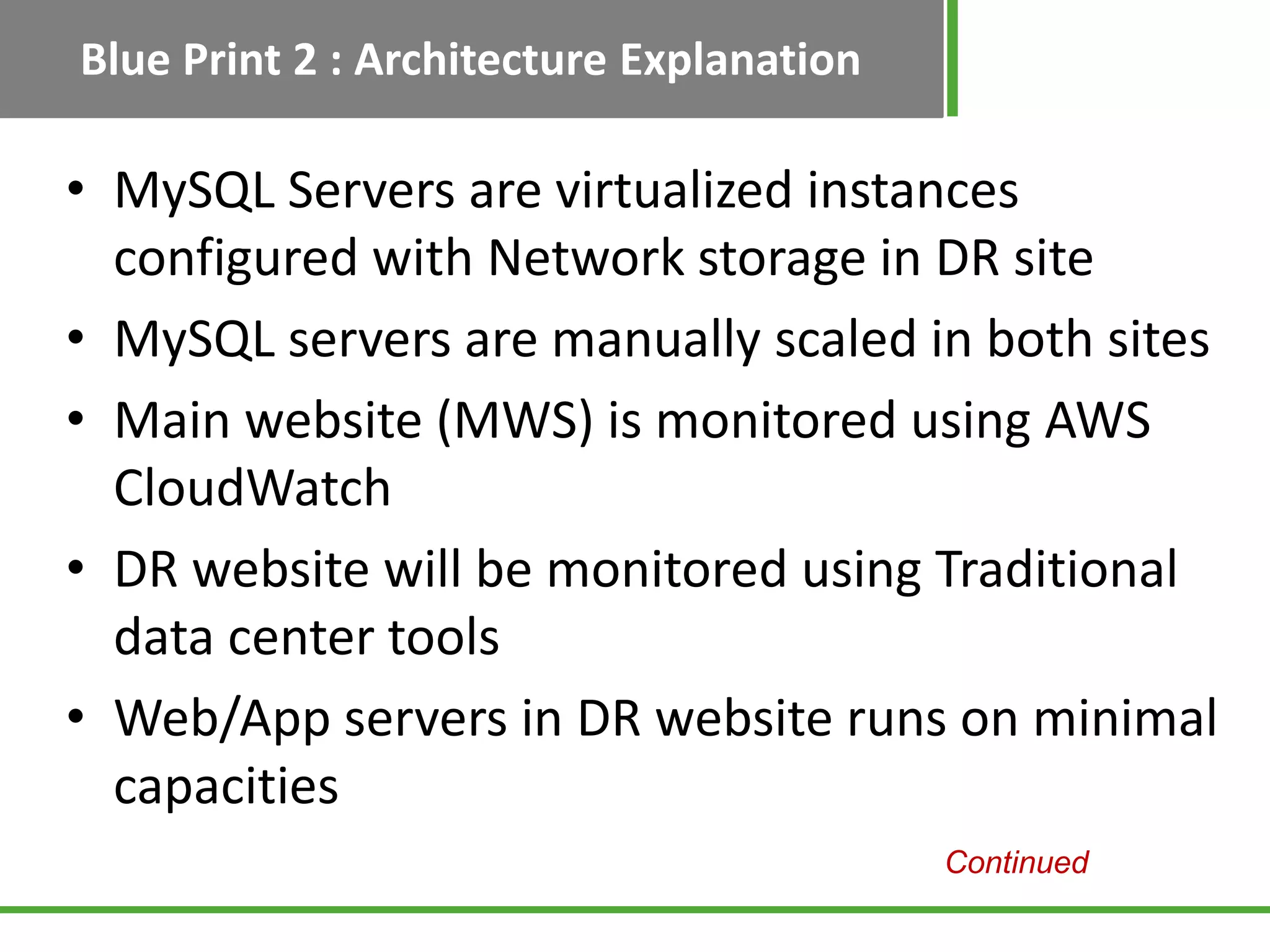 Blue Print 2 : Architecture Explanation

• MySQL Servers are virtualized instances configured with Network storage in DR site
• MySQL servers are manually scaled in both sites
• Main website (MWS) is monitored using AWS CloudWatch
• DR website will be monitored using Traditional data center tools
• Web/App servers in DR website runs on minimal capacities

Continued